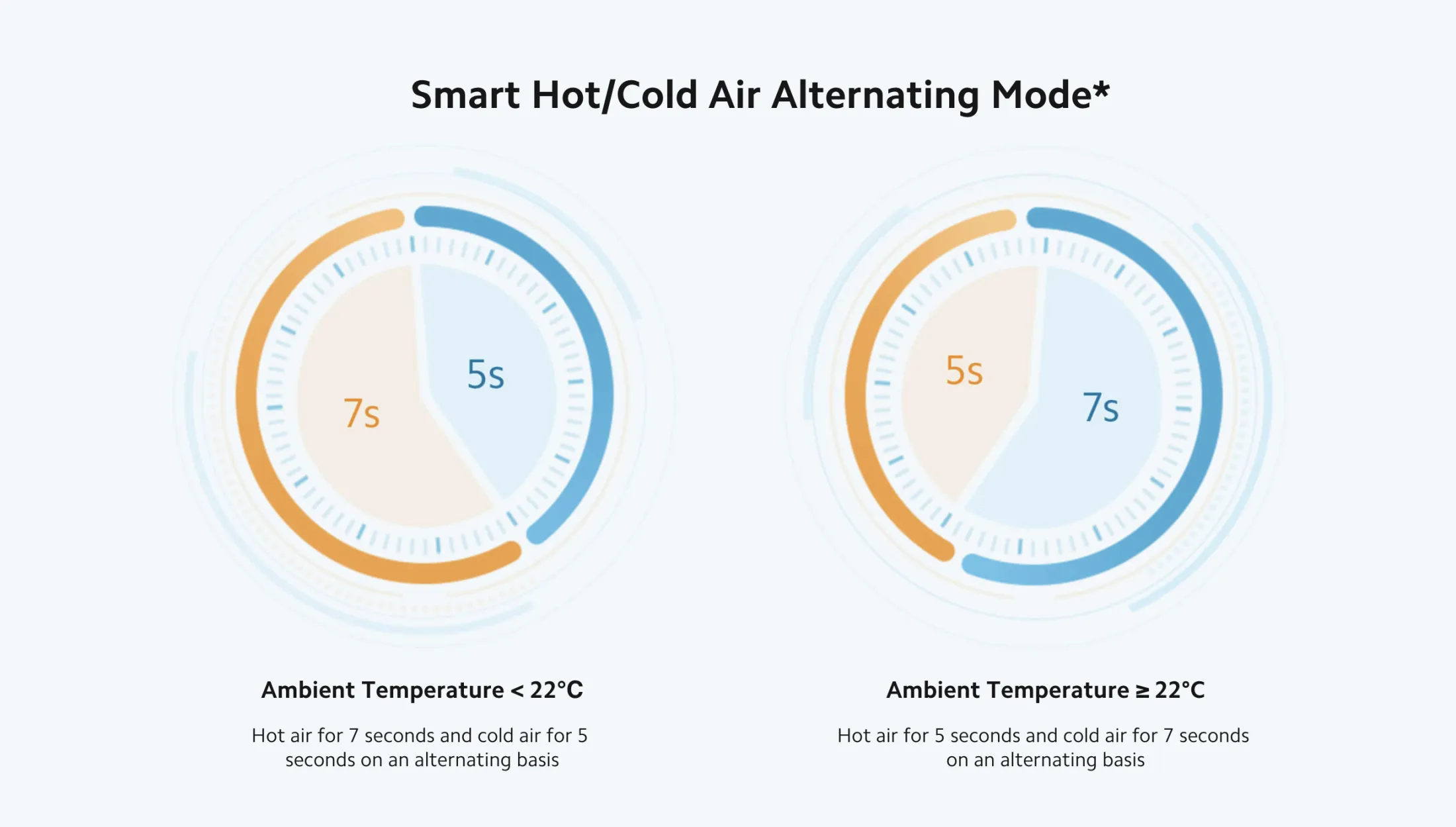 Smart Hot/Cold Air Alternating Mode*

7s

5s

Ambient Temperature < 22°C

Hot air for 7 seconds and cold air for 5 seconds on an alternating basis

5s

7s

Ambient Temperature ≥ 22°C

Hot air for 5 seconds and cold air for 7 seconds on an alternating basis